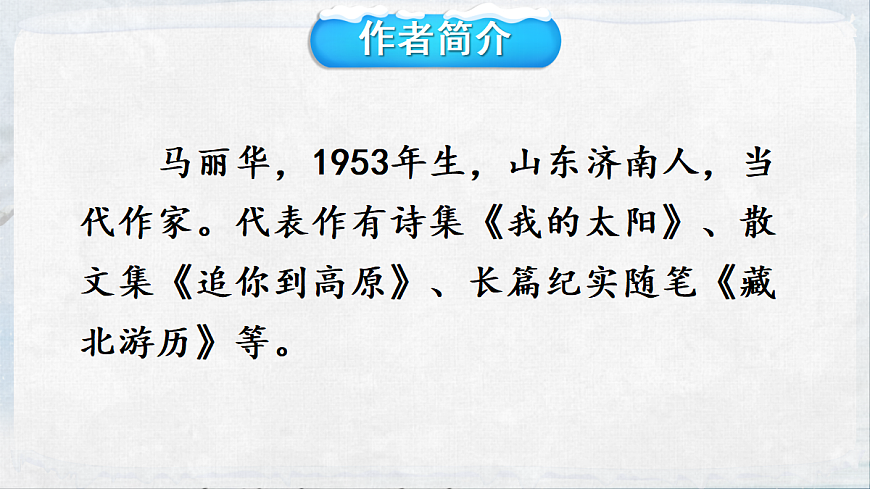 作者简介

马丽华，1953年生，山东济南人，当代作家。代表作有诗集《我的太阳》、散文集《追你到高原》、长篇纪实随笔《藏北游历》等。